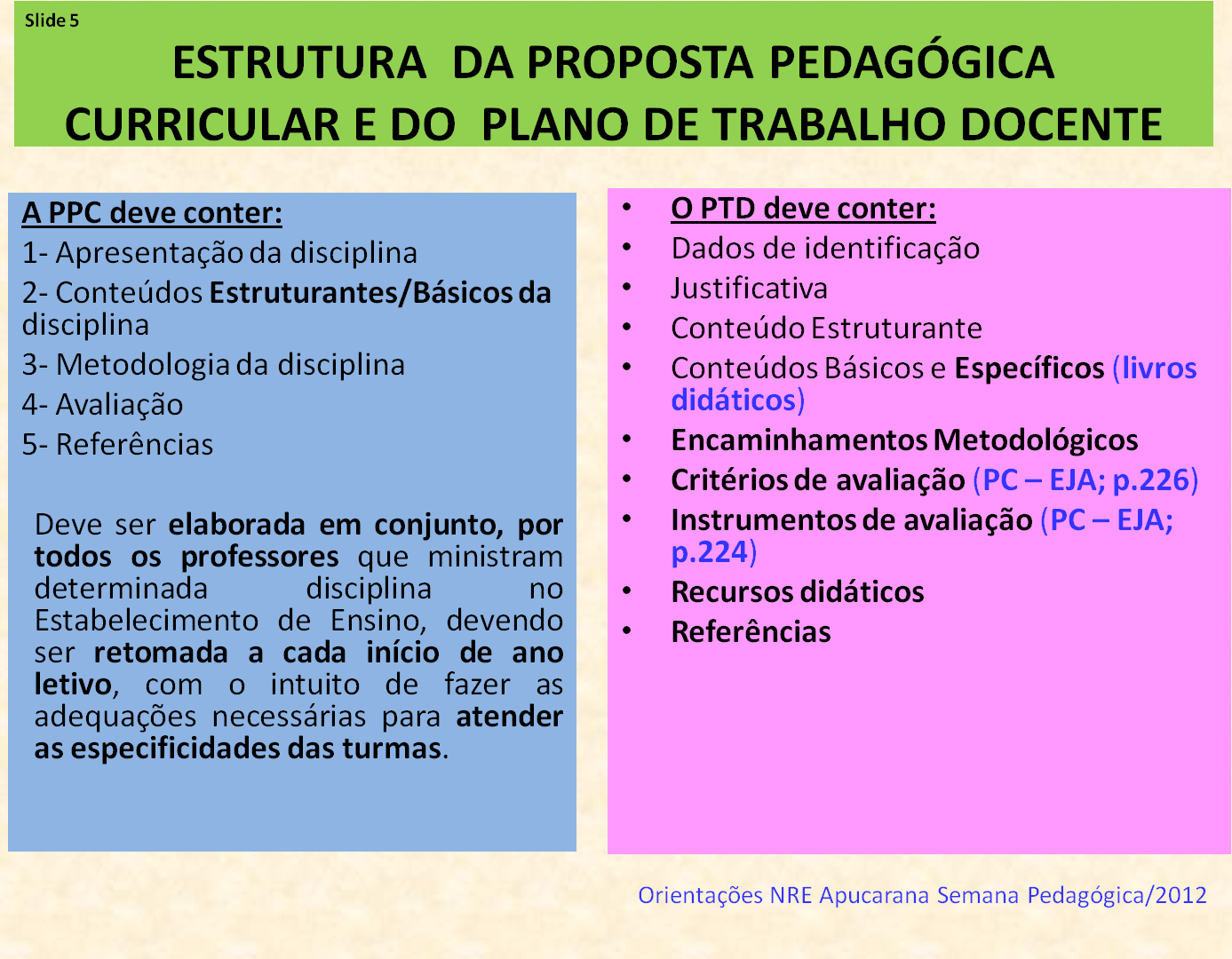 Slide 5

ESTRUTURA DA PROPOSTA PEDAGÓGICA CURRICULAR E DO PLANO DE TRABALHO DOCENTE

A PPC deve conter:
1- Apresentação da disciplina
2- Conteúdos Estruturantes/Básicos da disciplina
3- Metodologia da disciplina
4- Avaliação
5- Referências

Deve ser elaborada em conjunto, por todos os professores que ministram determinada disciplina no Estabelecimento de Ensino, devendo ser retomada a cada início de ano letivo, com o intuito de fazer as adequações necessárias para atender as especificidades das turmas.

• O PTD deve conter:
• Dados de identificação
• Justificativa
• Conteúdo Estruturante
• Conteúdos Básicos e Específicos (livros didáticos)
• Encaminhamentos Metodológicos
• Critérios de avaliação (PC – EJA; p.226)
• Instrumentos de avaliação (PC – EJA; p.224)
• Recursos didáticos
• Referências

Orientações NRE Apucarana Semana Pedagógica/2012